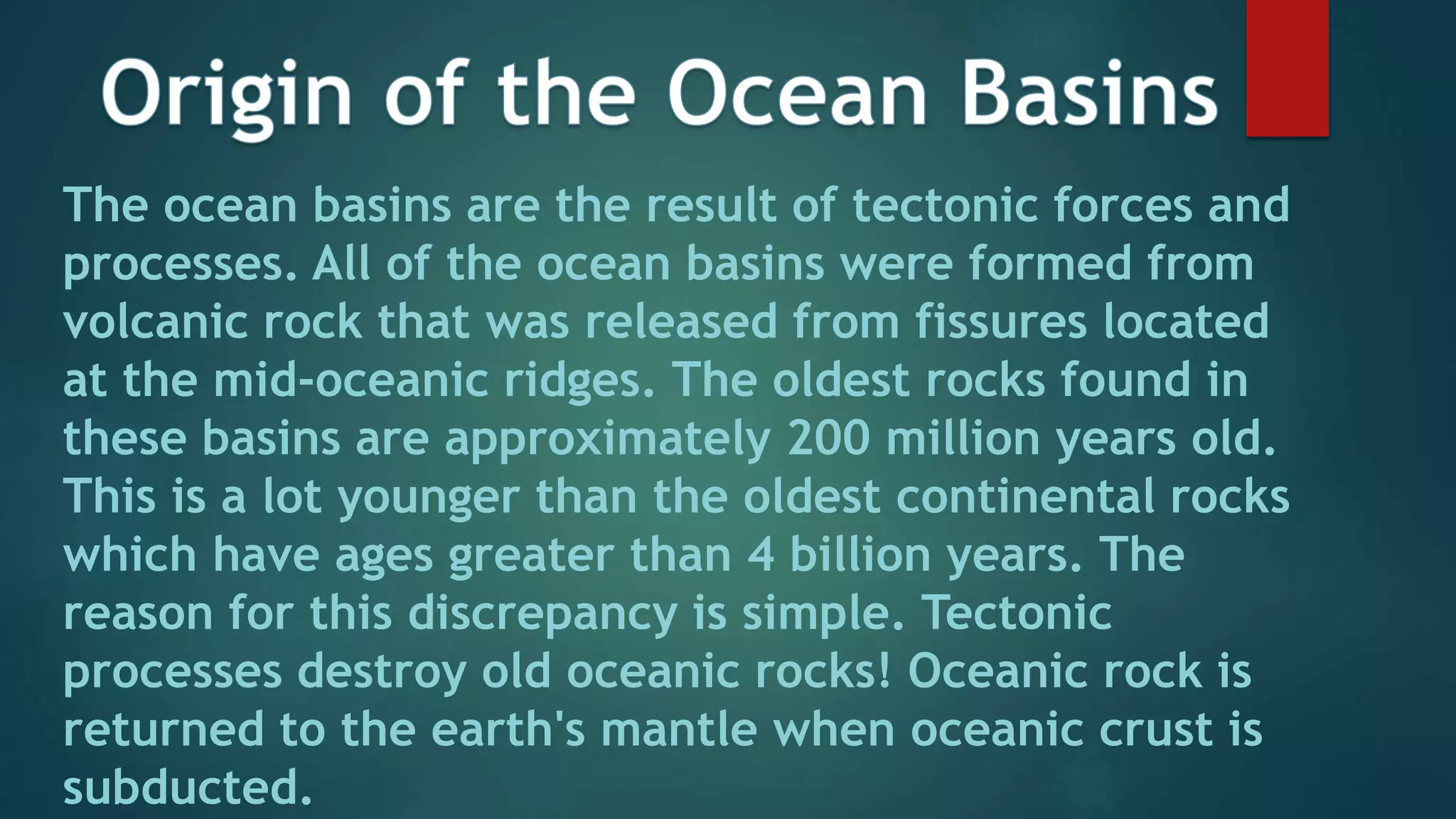 Origin of the Ocean Basins

The ocean basins are the result of tectonic forces and processes. All of the ocean basins were formed from volcanic rock that was released from fissures located at the mid-oceanic ridges. The oldest rocks found in these basins are approximately 200 million years old. This is a lot younger than the oldest continental rocks which have ages greater than 4 billion years. The reason for this discrepancy is simple. Tectonic processes destroy old oceanic rocks! Oceanic rock is returned to the earth's mantle when oceanic crust is subducted.